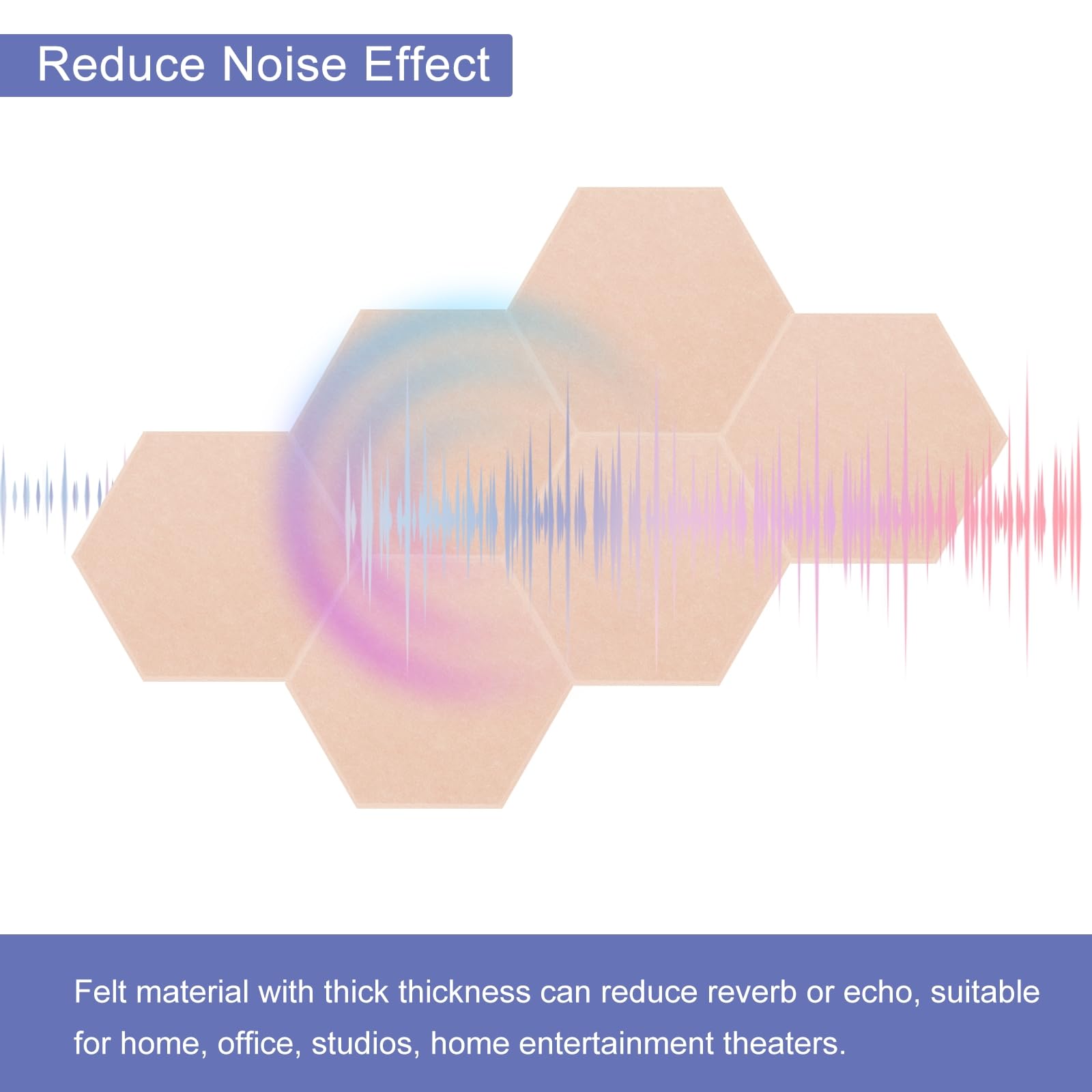 Reduce Noise Effect

Felt material with thick thickness can reduce reverb or echo, suitable for home, office, studios, home entertainment theaters.